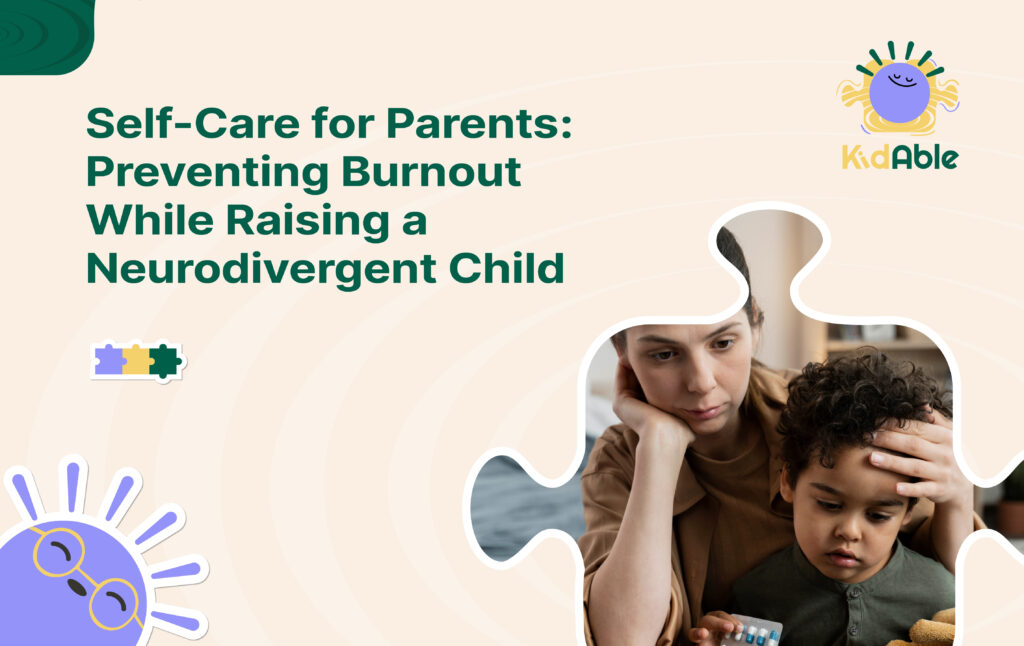 Self-Care for Parents: Preventing Burnout While Raising a Neurodivergent Child

KidAble